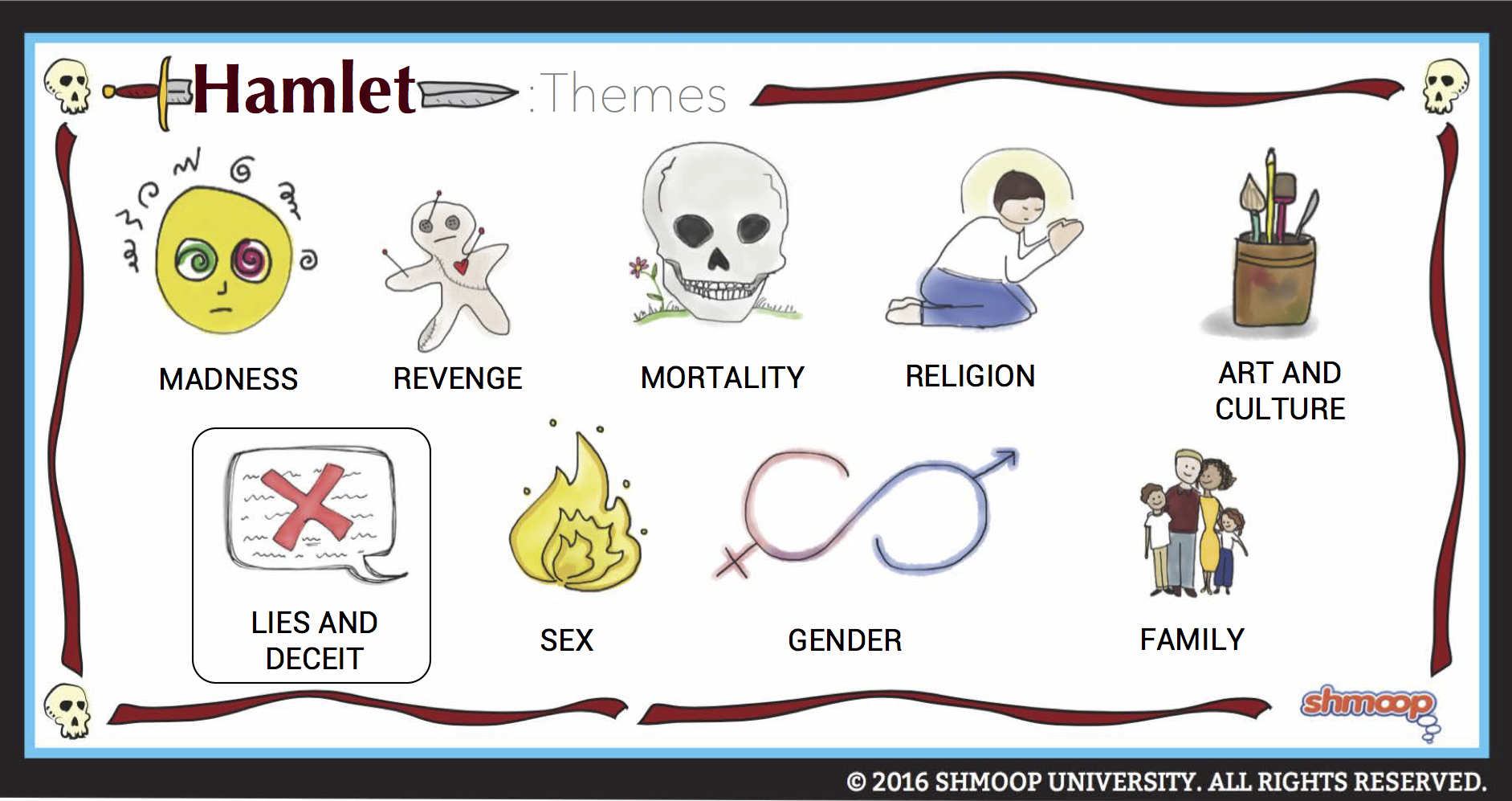 Hamlet :Themes

MADNESS

REVENGE

MORTALITY

RELIGION

ART AND CULTURE

LIES AND DECEIT

SEX

GENDER

FAMILY

shmoop

© 2016 SHMOOP UNIVERSITY. ALL RIGHTS RESERVED.